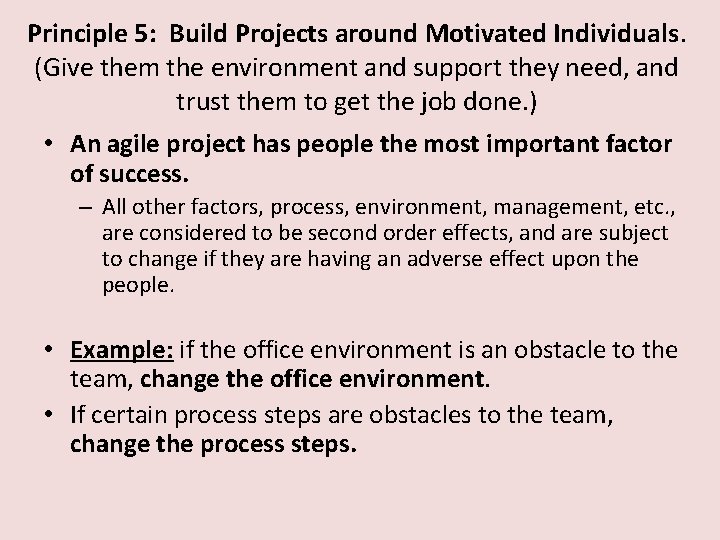 Principle 5: Build Projects around Motivated Individuals. (Give them the environment and support they need, and trust them to get the job done.)

• An agile project has people the most important factor of success.

– All other factors, process, environment, management, etc., are considered to be second order effects, and are subject to change if they are having an adverse effect upon the people.

• Example: if the office environment is an obstacle to the team, change the office environment.

• If certain process steps are obstacles to the team, change the process steps.